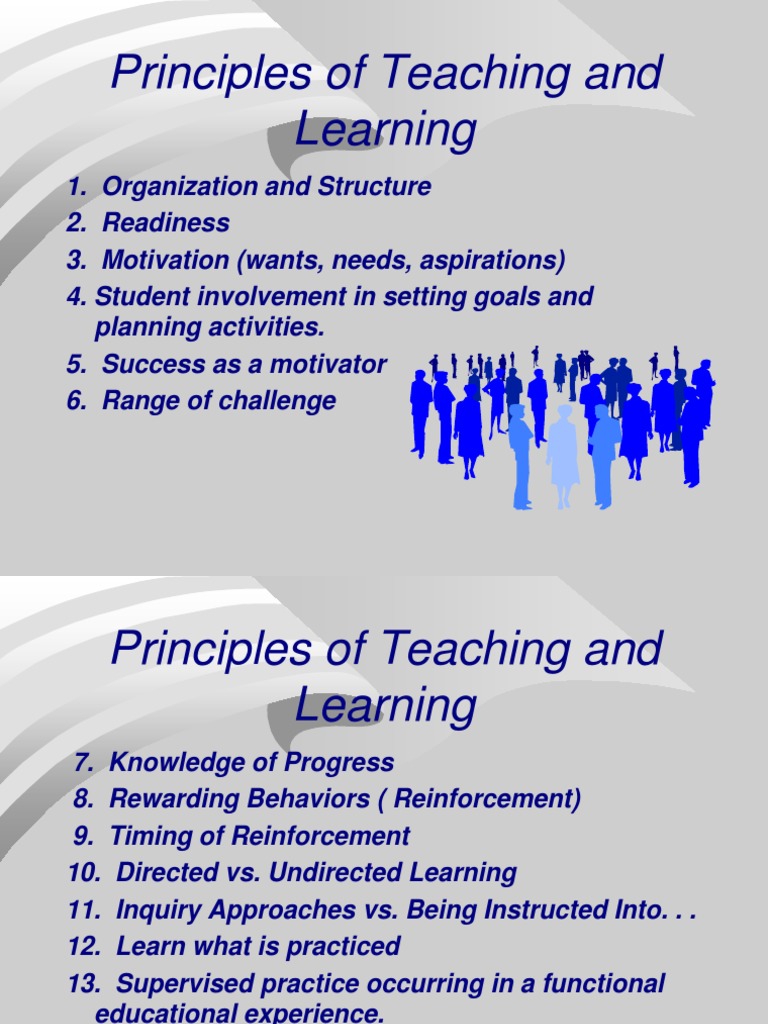 Principles of Teaching and Learning

1. Organization and Structure
2. Readiness
3. Motivation (wants, needs, aspirations)
4. Student involvement in setting goals and planning activities.
5. Success as a motivator
6. Range of challenge

Principles of Teaching and Learning

7. Knowledge of Progress
8. Rewarding Behaviors ( Reinforcement)
9. Timing of Reinforcement
10. Directed vs. Undirected Learning
11. Inquiry Approaches vs. Being Instructed Into. . .
12. Learn what is practiced
13. Supervised practice occurring in a functional educational experience.